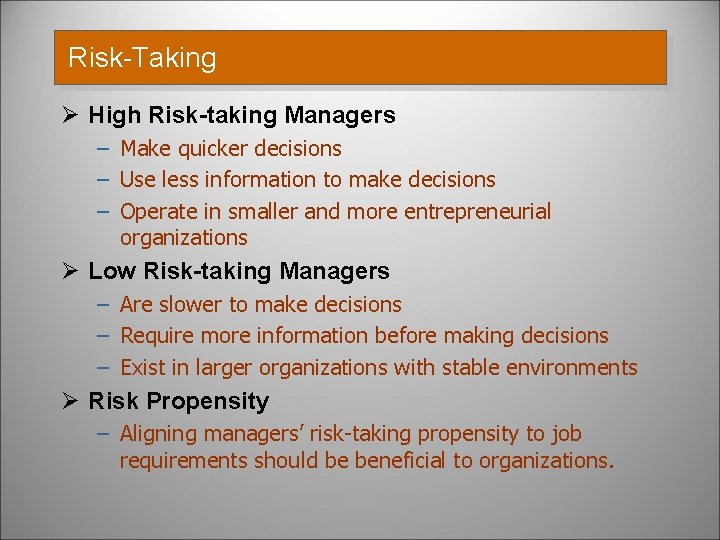 Risk-Taking

➢ High Risk-taking Managers
– Make quicker decisions
– Use less information to make decisions
– Operate in smaller and more entrepreneurial organizations

➢ Low Risk-taking Managers
– Are slower to make decisions
– Require more information before making decisions
– Exist in larger organizations with stable environments

➢ Risk Propensity
– Aligning managers' risk-taking propensity to job requirements should be beneficial to organizations.